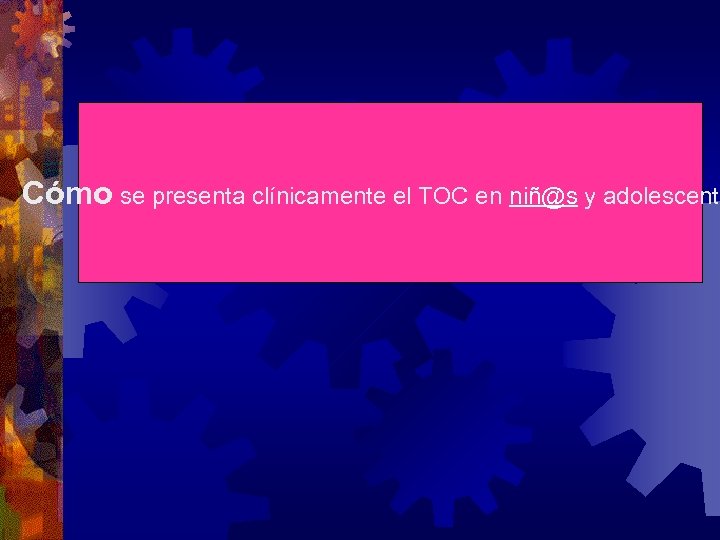 Cómo se presenta clínicamente el TOC en niñ@s y adolescent